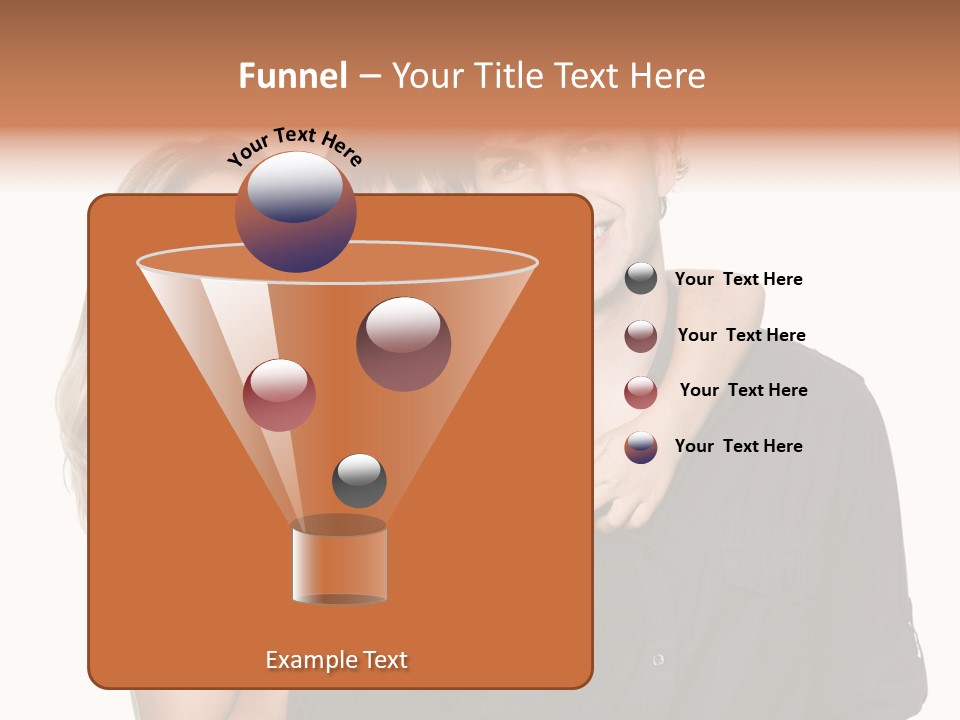 Funnel – Your Title Text Here

Your Text Here

Your Text Here

Your Text Here

Your Text Here

Your Text Here

Example Text